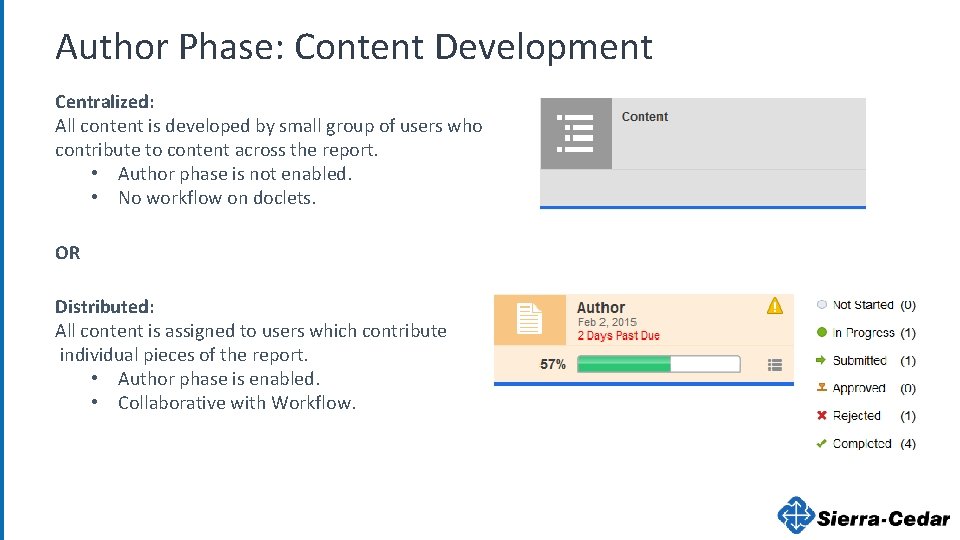 Author Phase: Content Development

Centralized:
All content is developed by small group of users who contribute to content across the report.
• Author phase is not enabled.
• No workflow on doclets.

Content

OR

Distributed:
All content is assigned to users which contribute individual pieces of the report.
• Author phase is enabled.
• Collaborative with Workflow.

Author
Feb 2, 2015
2 Days Past Due
57%

Not Started (0)
In Progress (1)
Submitted (1)
Approved (0)
Rejected (1)
Completed (4)

Sierra-Cedar